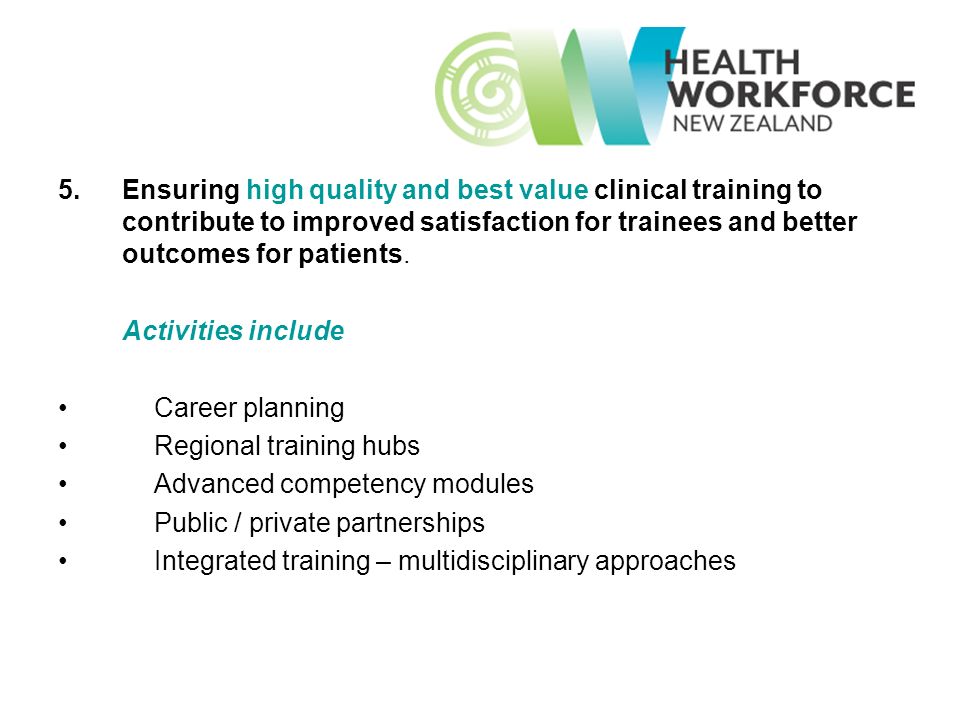 HEALTH WORKFORCE NEW ZEALAND

5. Ensuring high quality and best value clinical training to contribute to improved satisfaction for trainees and better outcomes for patients.

Activities include

• Career planning
• Regional training hubs
• Advanced competency modules
• Public / private partnerships
• Integrated training – multidisciplinary approaches